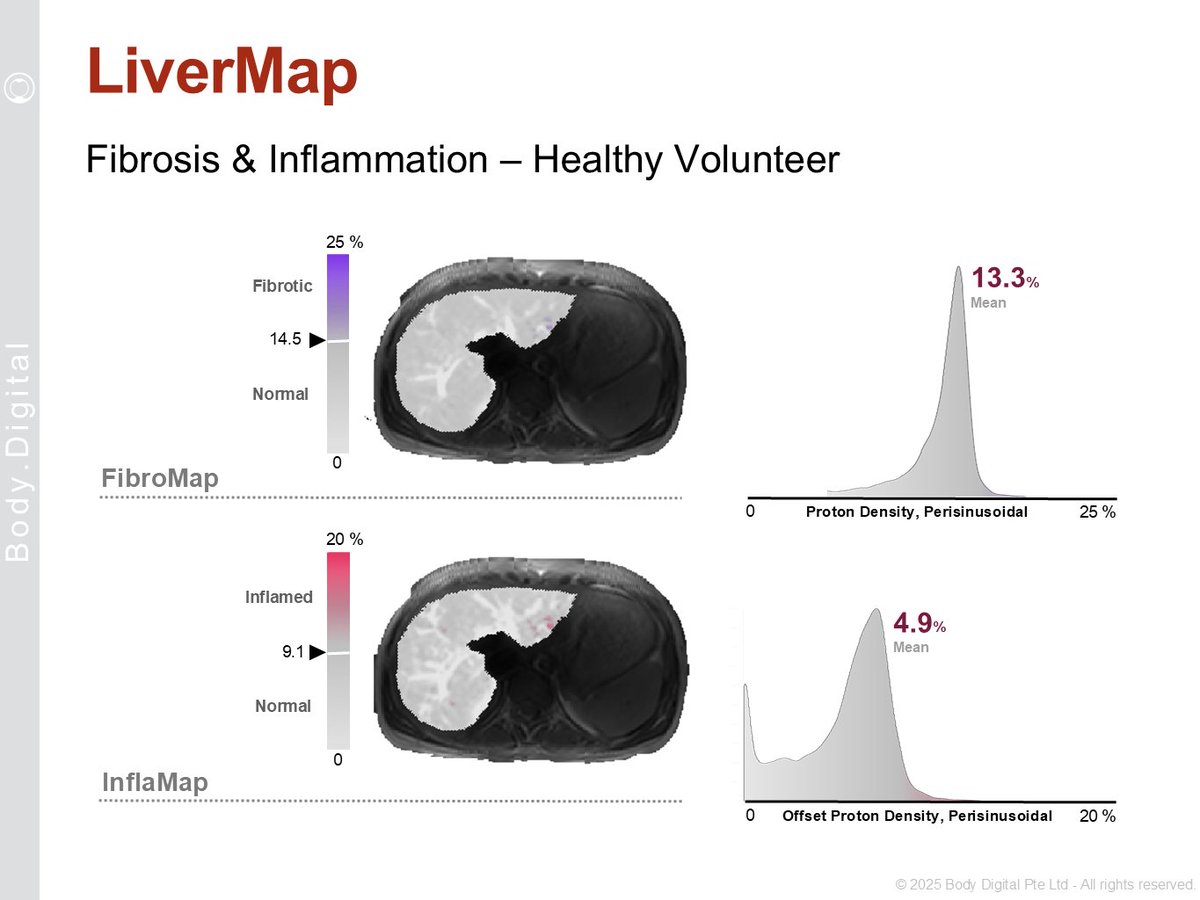 Body.Digital

LiverMap

Fibrosis & Inflammation – Healthy Volunteer

25 %
Fibrotic
14.5
Normal
0

FibroMap

13.3%
Mean

0 Proton Density, Perisinusoidal 25 %

20 %
Inflamed
9.1
Normal
0

InflaMap

4.9%
Mean

0 Offset Proton Density, Perisinusoidal 20 %

© 2025 Body Digital Pte Ltd - All rights reserved.